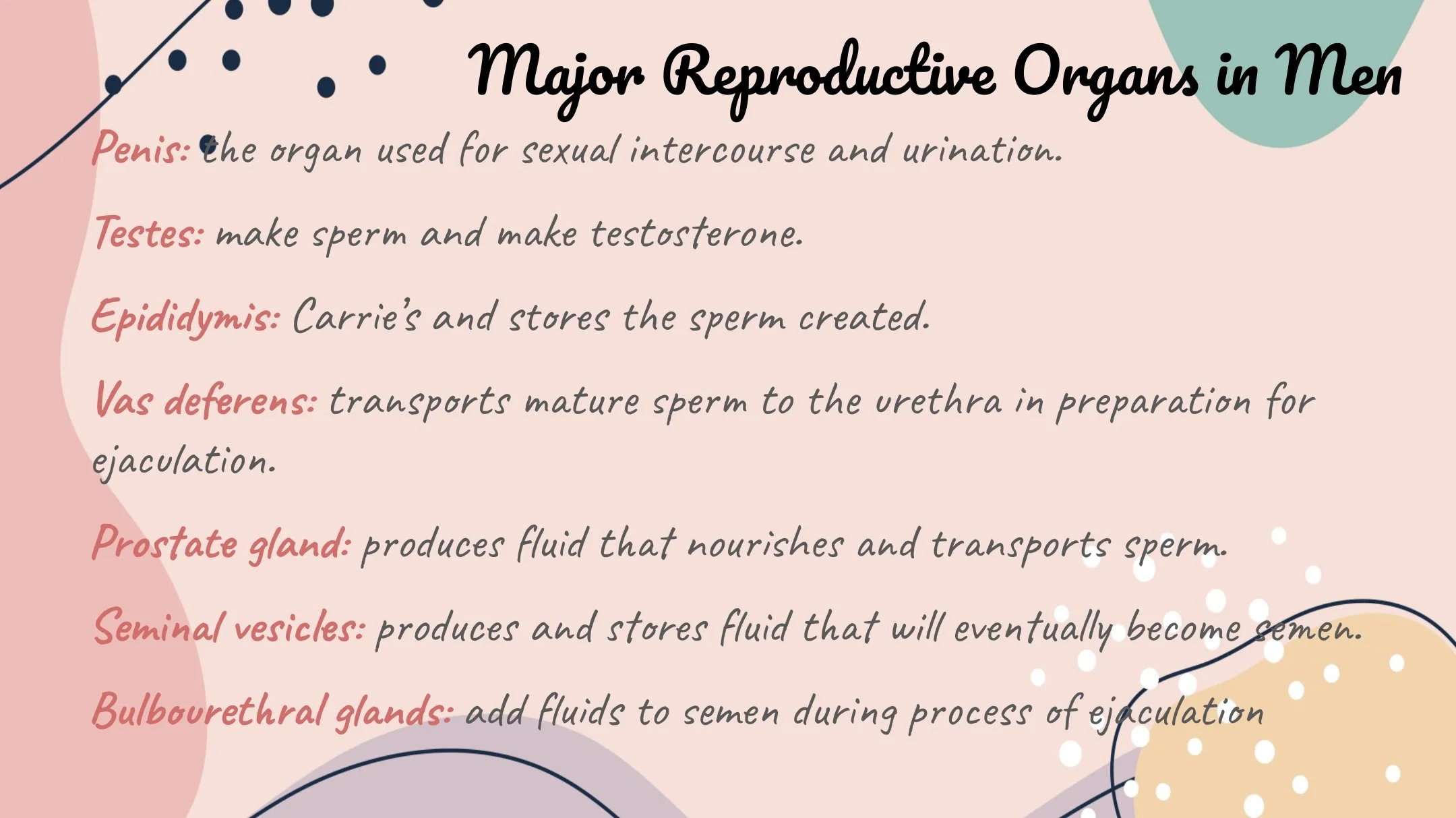 Major Reproductive Organs in Men

Penis: the organ used for sexual intercourse and urination.

Testes: make sperm and make testosterone.

Epididymis: Carrie's and stores the sperm created.

Vas deferens: transports mature sperm to the urethra in preparation for ejaculation.

Prostate gland: produces fluid that nourishes and transports sperm.

Seminal vesicles: produces and stores fluid that will eventually become semen.

Bulbourethral glands: add fluids to semen during process of ejaculation